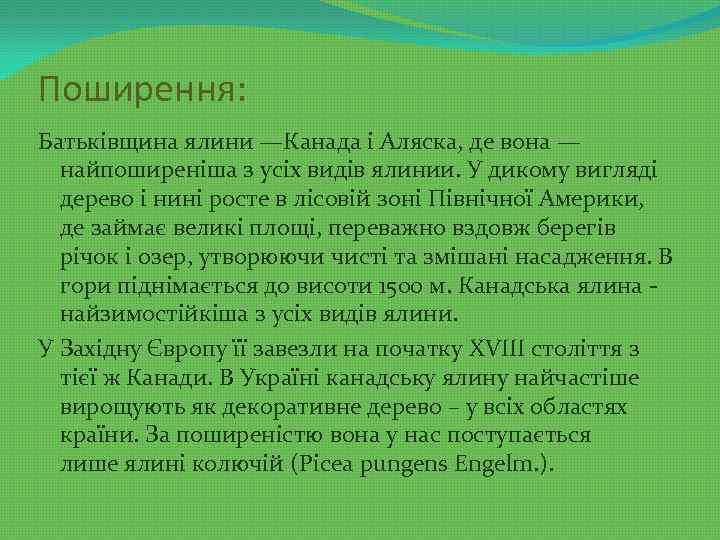 Поширення:

Батьківщина ялини —Канада і Аляска, де вона — найпоширеніша з усіх видів ялинии. У дикому вигляді дерево і нині росте в лісовій зоні Північної Америки, де займає великі площі, переважно вздовж берегів річок і озер, утворюючи чисті та змішані насадження. В гори піднімається до висоти 1500 м. Канадська ялина - найзимостійкіша з усіх видів ялини.

У Західну Європу її завезли на початку XVIII століття з тієї ж Канади. В Україні канадську ялину найчастіше вирощують як декоративне дерево – у всіх областях країни. За поширеністю вона у нас поступається лише ялині колючій (Picea pungens Engelm.).